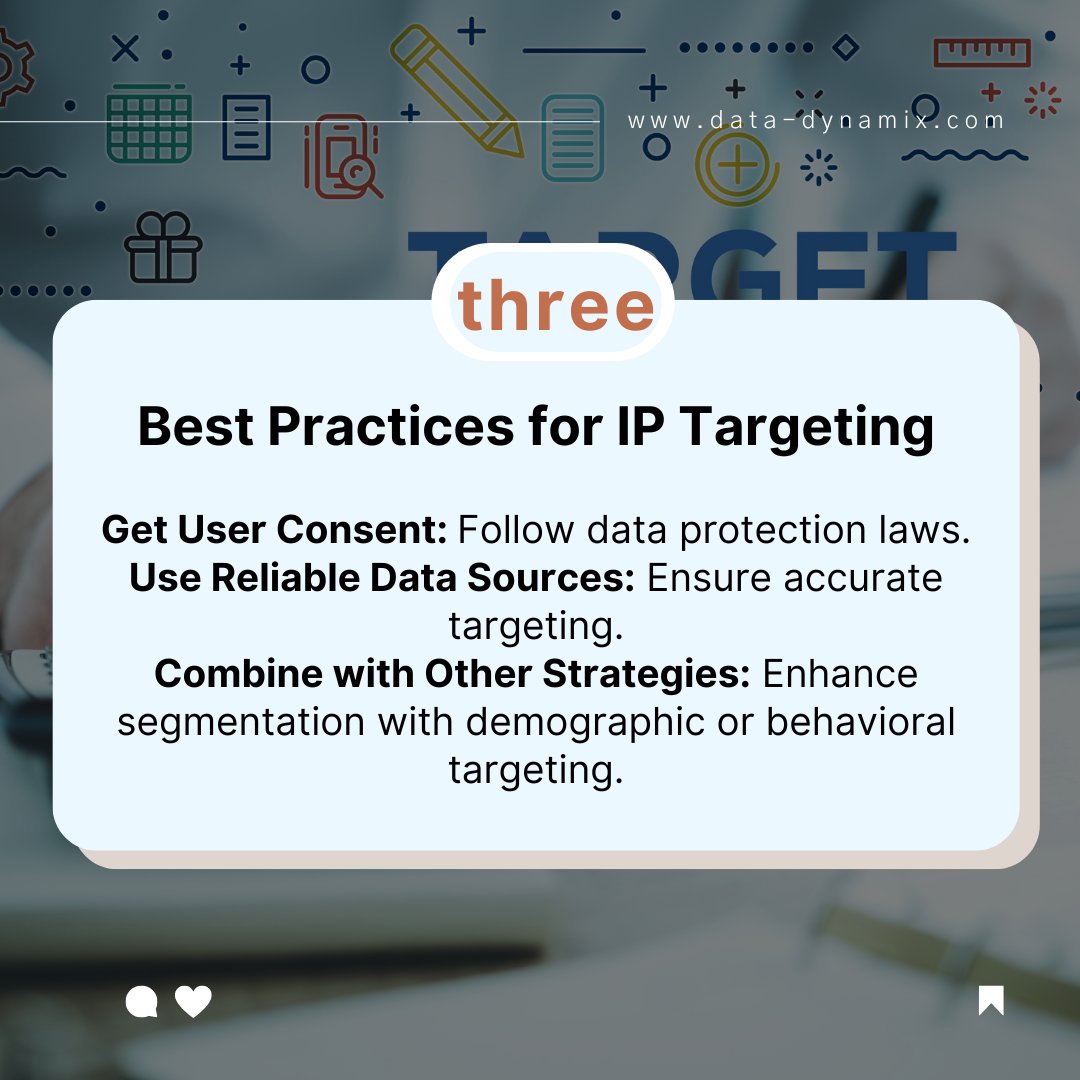 www.data-dynamix.com

TARGET

three

Best Practices for IP Targeting

Get User Consent: Follow data protection laws.
Use Reliable Data Sources: Ensure accurate targeting.
Combine with Other Strategies: Enhance segmentation with demographic or behavioral targeting.